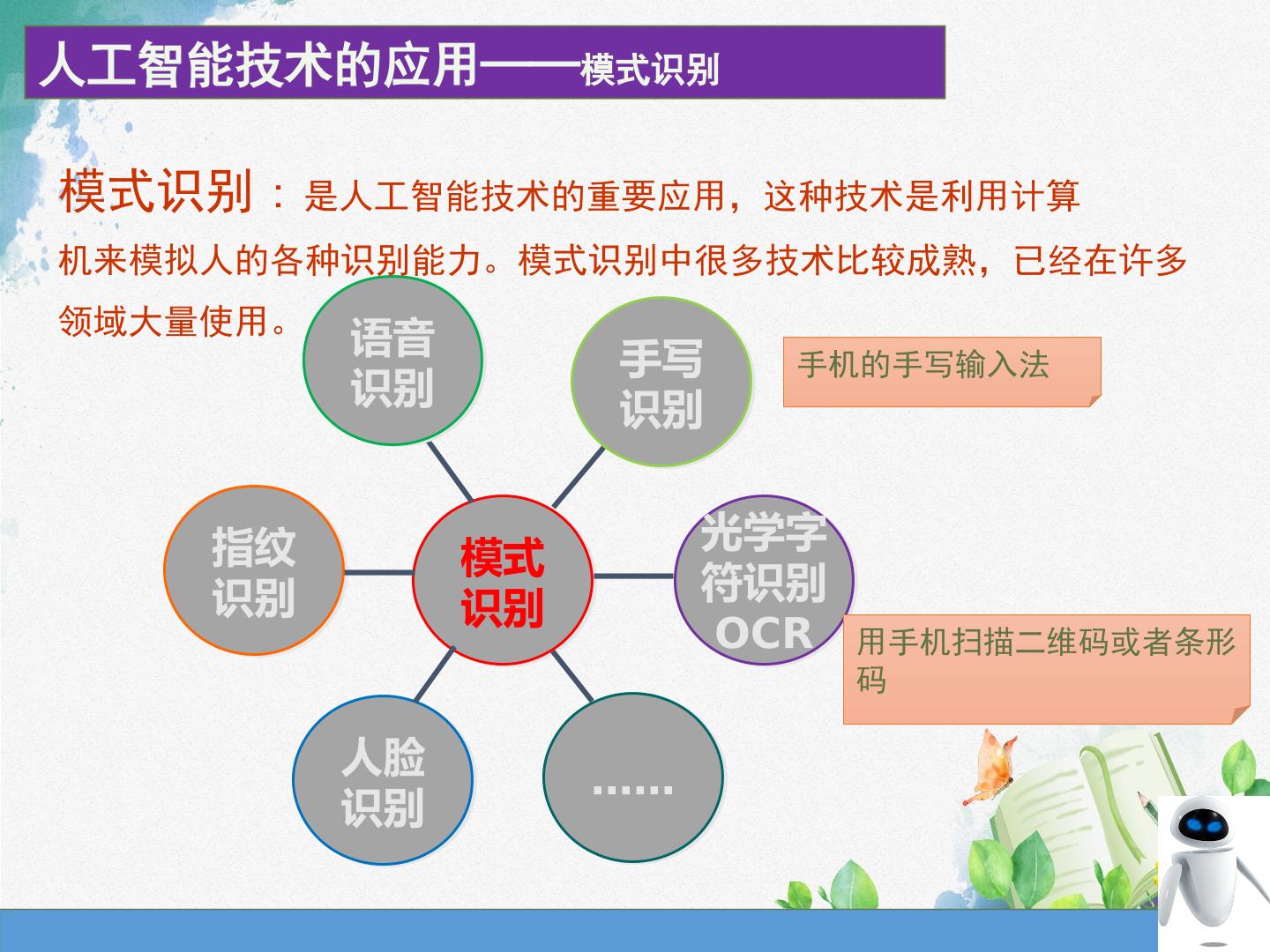 人工智能技术的应用——模式识别

模式识别：是人工智能技术的重要应用，这种技术是利用计算机来模拟人的各种识别能力。模式识别中很多技术比较成熟，已经在许多领域大量使用。

语音识别

手写识别

手机的手写输入法

指纹识别

模式识别

光学字符识别OCR

用手机扫描二维码或者条形码

人脸识别

……